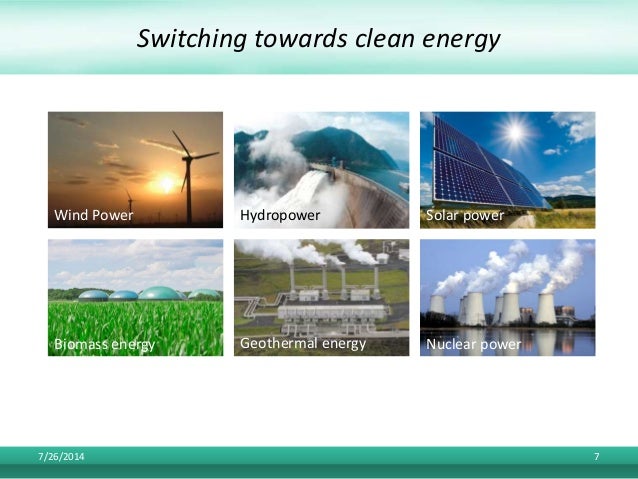 Switching towards clean energy

Wind Power

Hydropower

Solar power

Biomass energy

Geothermal energy

Nuclear power

7/26/2014

7